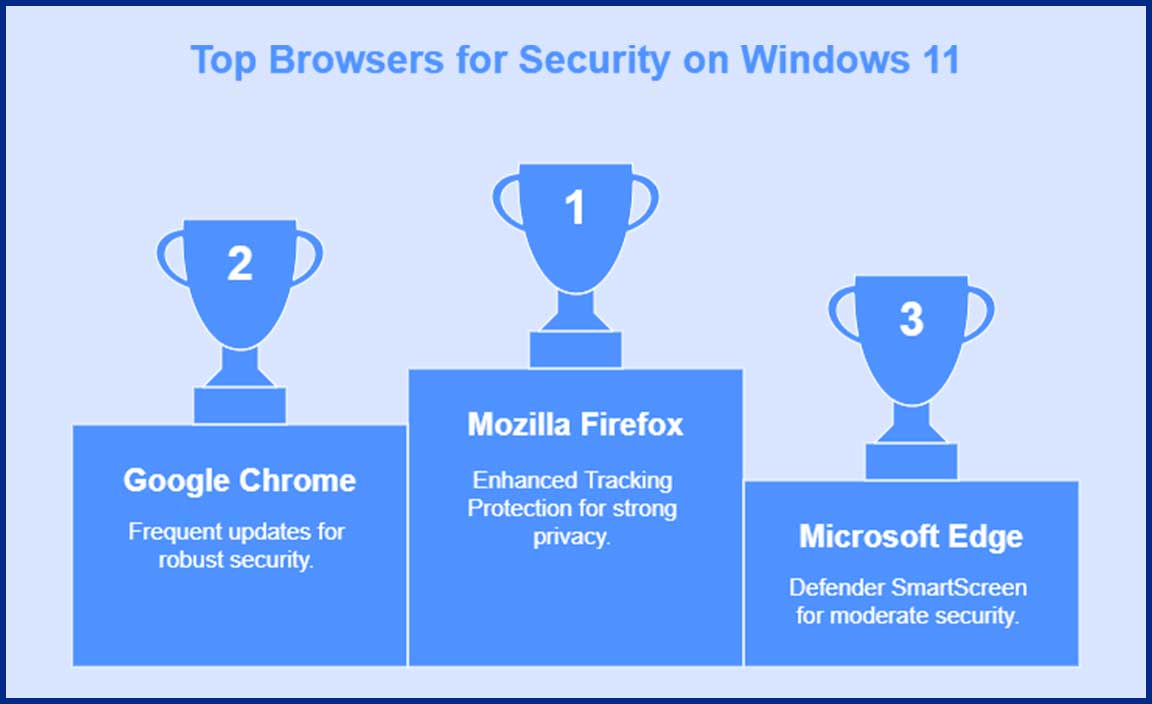 Top Browsers for Security on Windows 11

2

Google Chrome

Frequent updates for robust security.

1

Mozilla Firefox

Enhanced Tracking Protection for strong privacy.

3

Microsoft Edge

Defender SmartScreen for moderate security.